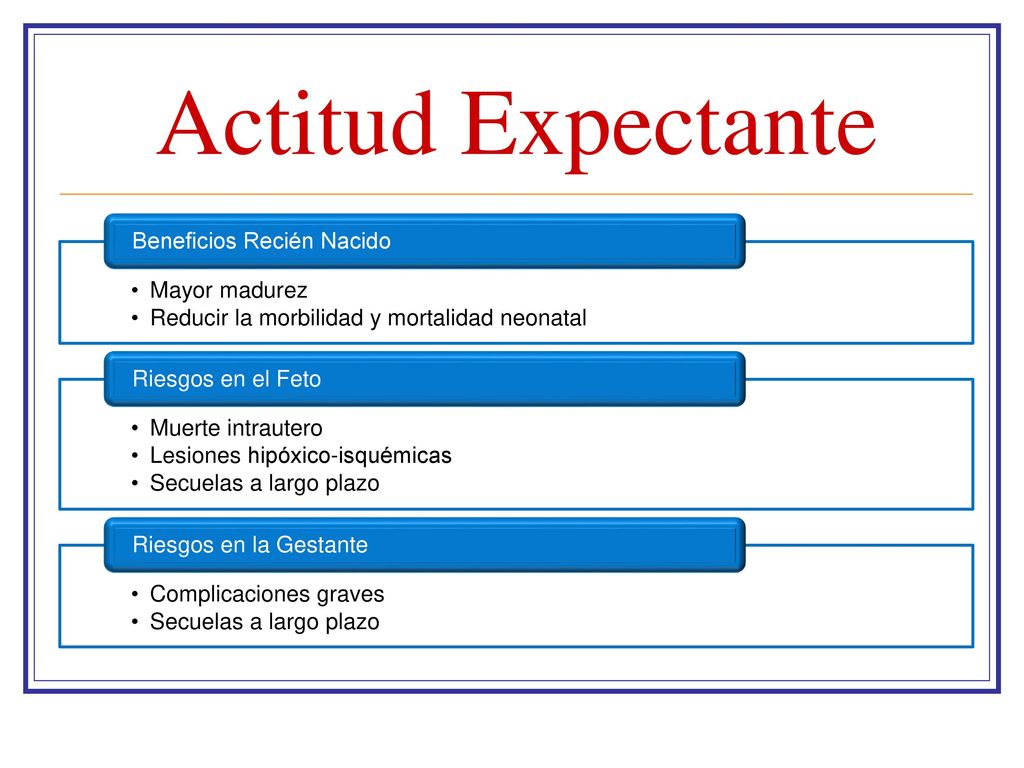 Actitud Expectante

Beneficios Recién Nacido

• Mayor madurez
• Reducir la morbilidad y mortalidad neonatal

Riesgos en el Feto

• Muerte intrautero
• Lesiones hipóxico-isquémicas
• Secuelas a largo plazo

Riesgos en la Gestante

• Complicaciones graves
• Secuelas a largo plazo